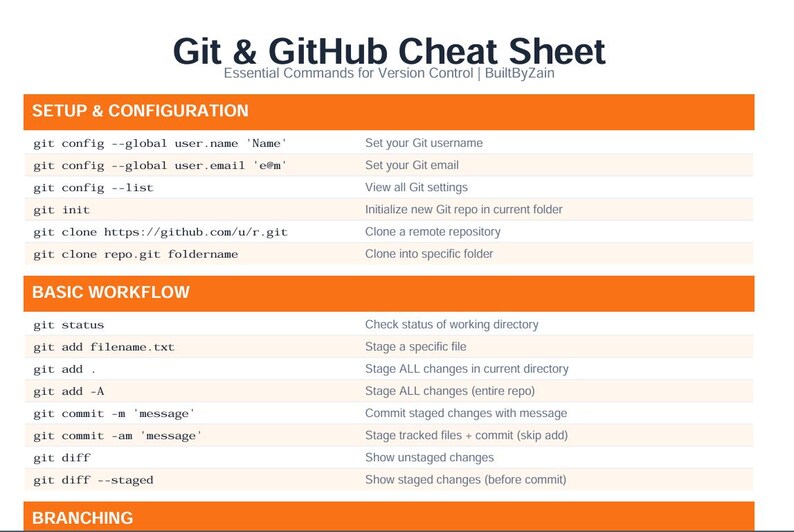 Git & GitHub Cheat Sheet
Essential Commands for Version Control | BuiltByZain

SETUP & CONFIGURATION

| | |
|---|---|
| git config --global user.name 'Name' | Set your Git username |
| git config --global user.email 'e@m' | Set your Git email |
| git config --list | View all Git settings |
| git init | Initialize new Git repo in current folder |
| git clone https://github.com/u/r.git | Clone a remote repository |
| git clone repo.git foldername | Clone into specific folder |

BASIC WORKFLOW

| | |
|---|---|
| git status | Check status of working directory |
| git add filename.txt | Stage a specific file |
| git add . | Stage ALL changes in current directory |
| git add -A | Stage ALL changes (entire repo) |
| git commit -m 'message' | Commit staged changes with message |
| git commit -am 'message' | Stage tracked files + commit (skip add) |
| git diff | Show unstaged changes |
| git diff --staged | Show staged changes (before commit) |

BRANCHING